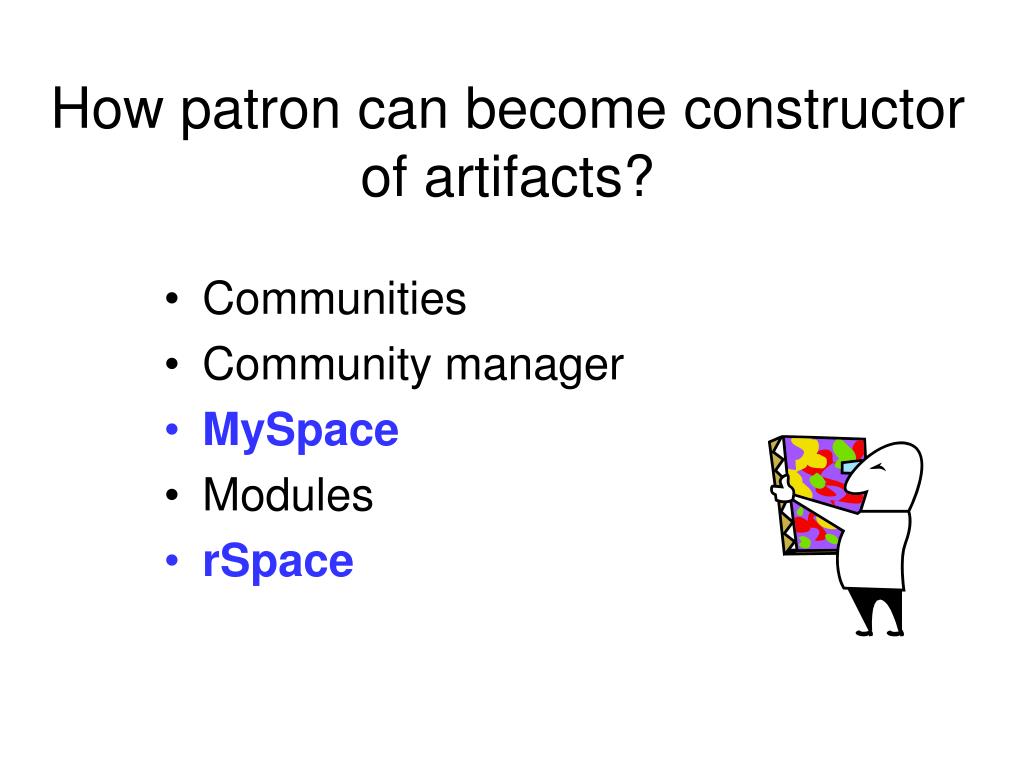 How patron can become constructor of artifacts?

• Communities
• Community manager
• MySpace
• Modules
• rSpace